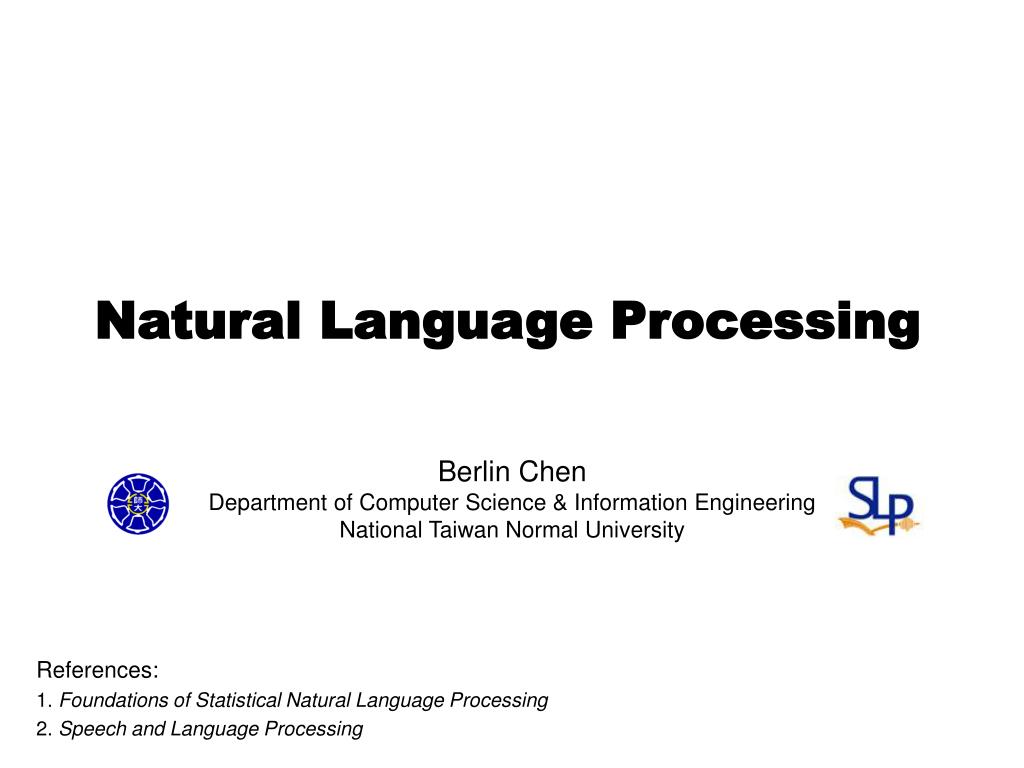 Natural Language Processing

Berlin Chen
Department of Computer Science & Information Engineering
National Taiwan Normal University

SLP

References:
1. Foundations of Statistical Natural Language Processing
2. Speech and Language Processing